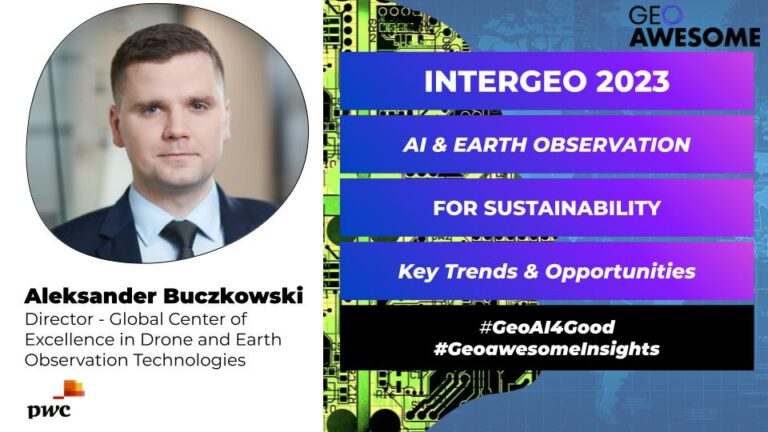 Aleksander Buczkowski
Director - Global Center of Excellence in Drone and Earth Observation Technologies

pwc

GEO AWESOME

INTERGEO 2023

AI & EARTH OBSERVATION

FOR SUSTAINABILITY

Key Trends & Opportunities

#GeoAI4Good
#GeoawesomeInsights